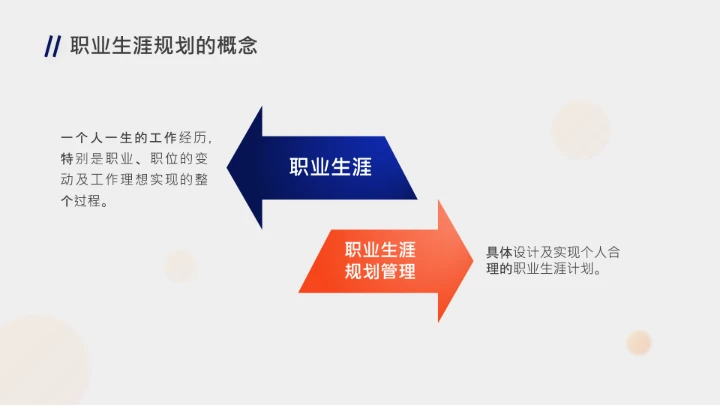 // 职业生涯规划的概念

一个人一生的工作经历，特别是职业、职位的变动及工作理想实现的整个过程。

职业生涯

职业生涯规划管理

具体设计及实现个人合理的职业生涯计划。